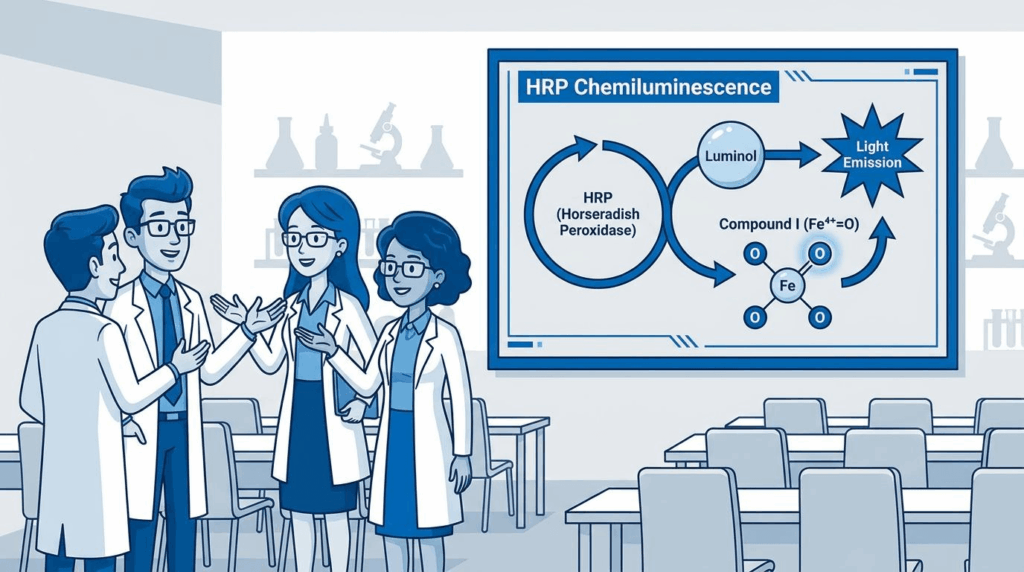 HRP Chemiluminescence

HRP (Horseradish Peroxidase)

Luminol

Light Emission

Compound I ($Fe^{4+}=O$)

O

O

Fe

O

O